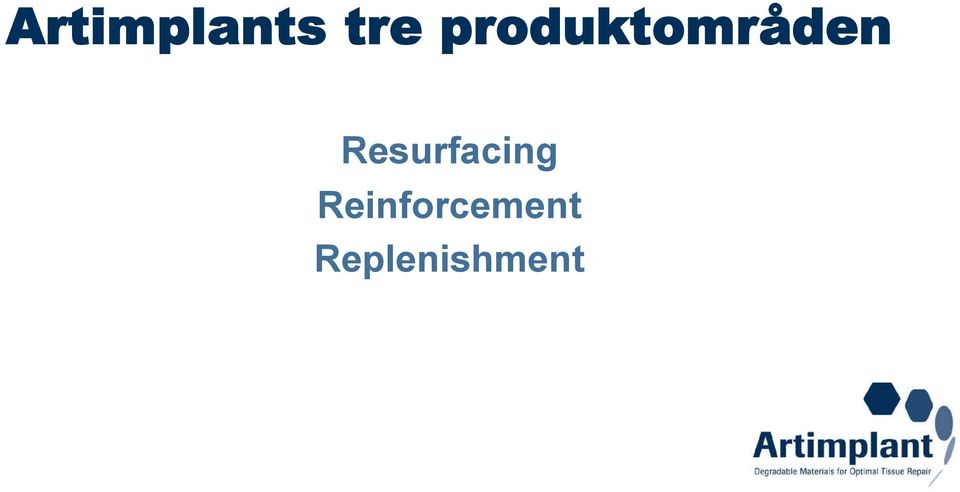 Artimplants tre produktområden

Resurfacing
Reinforcement
Replenishment

Artimplant
Degradable Materials for Optimal Tissue Repair